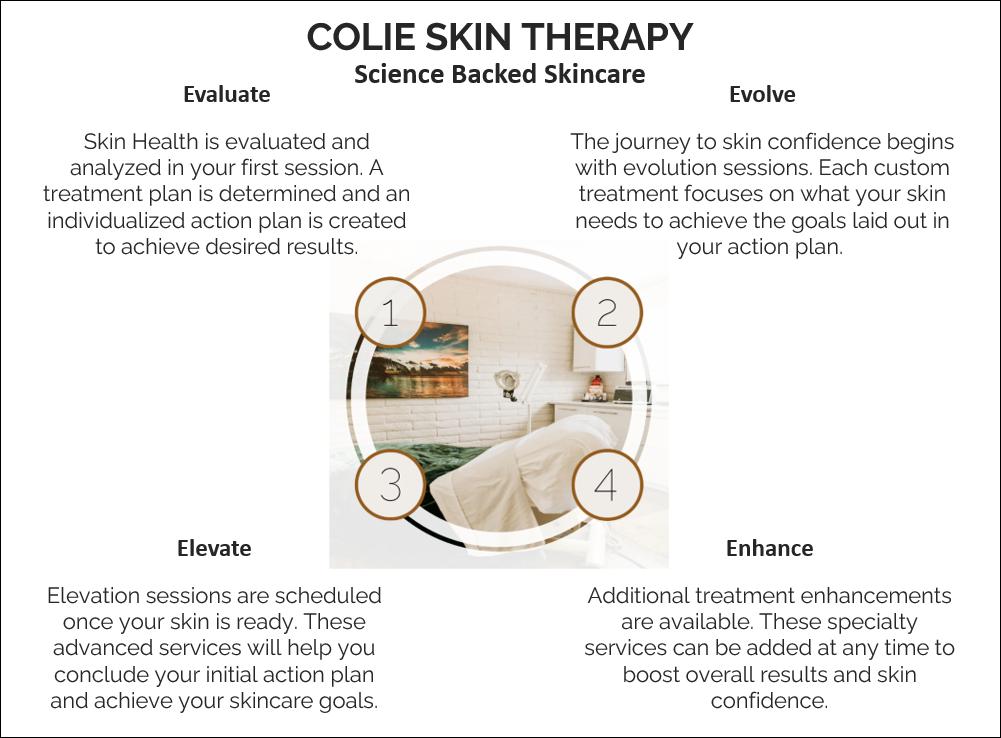 COLIE SKIN THERAPY
Science Backed Skincare

Evaluate

Skin Health is evaluated and analyzed in your first session. A treatment plan is determined and an individualized action plan is created to achieve desired results.

Evolve

The journey to skin confidence begins with evolution sessions. Each custom treatment focuses on what your skin needs to achieve the goals laid out in your action plan.

1

2

3

4

Elevate

Elevation sessions are scheduled once your skin is ready. These advanced services will help you conclude your initial action plan and achieve your skincare goals.

Enhance

Additional treatment enhancements are available. These specialty services can be added at any time to boost overall results and skin confidence.